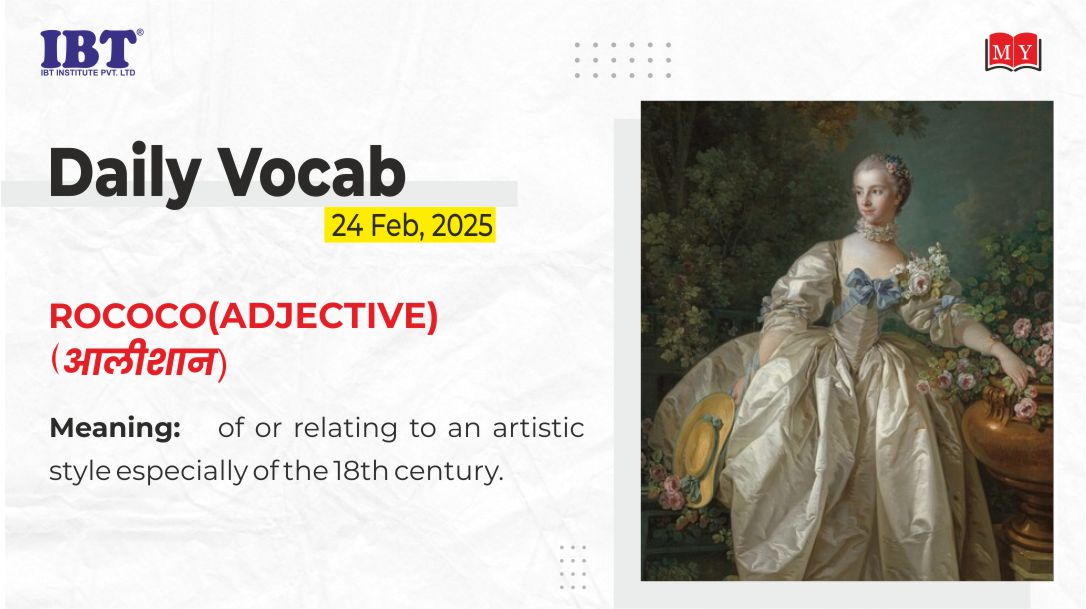 IBT®
IBT INSTITUTE PVT. LTD

MY

Daily Vocab
24 Feb, 2025

ROCOCO(ADJECTIVE)
(आलीशान)

Meaning: of or relating to an artistic style especially of the 18th century.